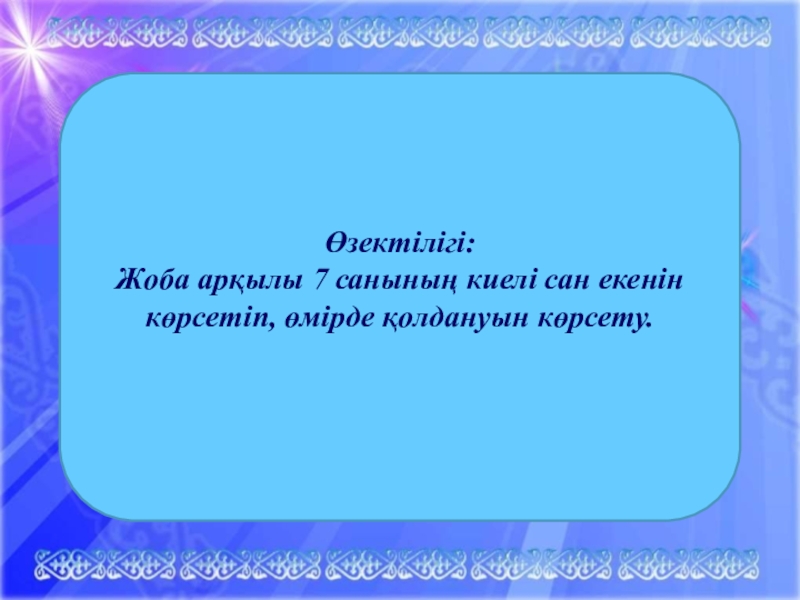 Өзектілігі:
Жоба арқылы 7 санының киелі сан екенін көрсетіп, өмірде қолдануын көрсету.